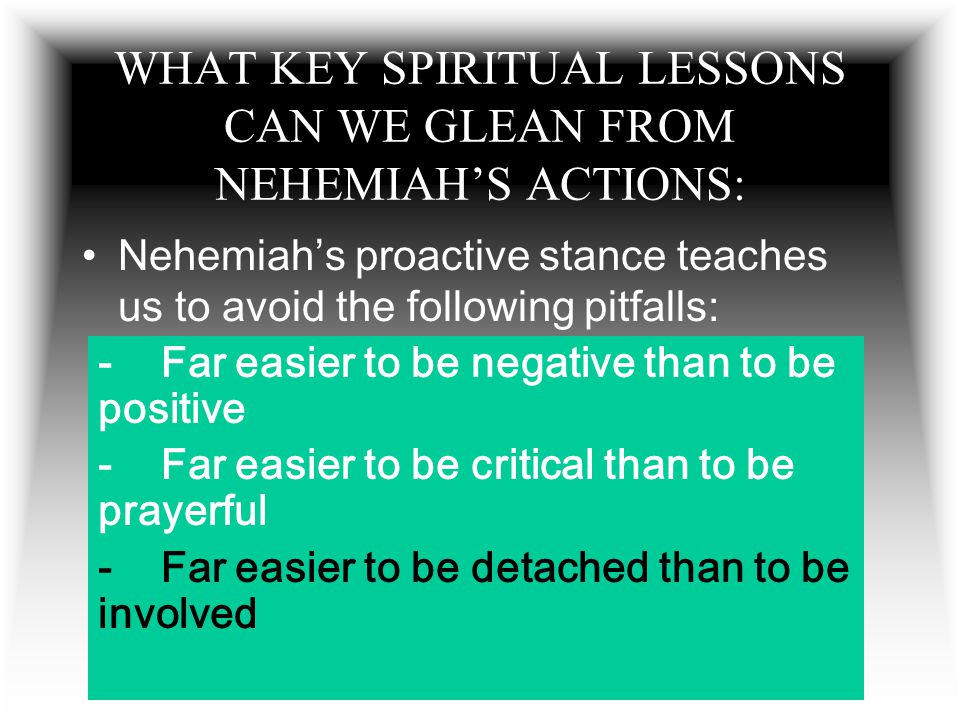 WHAT KEY SPIRITUAL LESSONS CAN WE GLEAN FROM NEHEMIAH'S ACTIONS:

• Nehemiah's proactive stance teaches us to avoid the following pitfalls:

- Far easier to be negative than to be positive

- Far easier to be critical than to be prayerful

- Far easier to be detached than to be involved